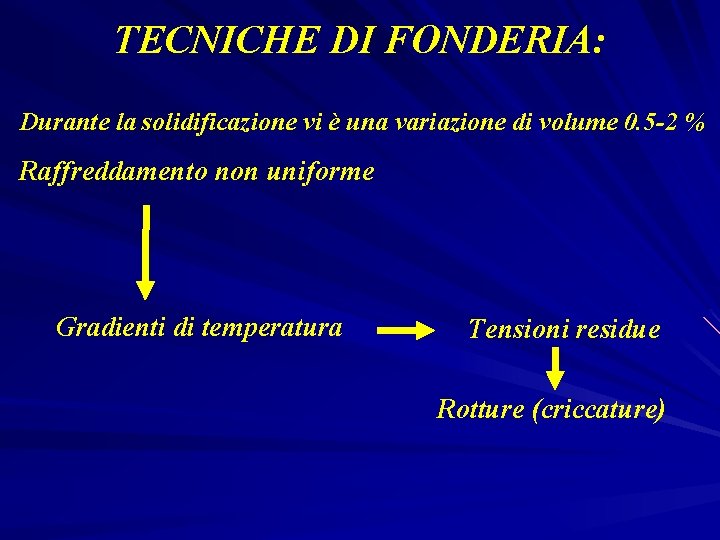 TECNICHE DI FONDERIA:

Durante la solidificazione vi è una variazione di volume 0.5-2 %

Raffreddamento non uniforme

Gradienti di temperatura

Tensioni residue

Rotture (criccature)